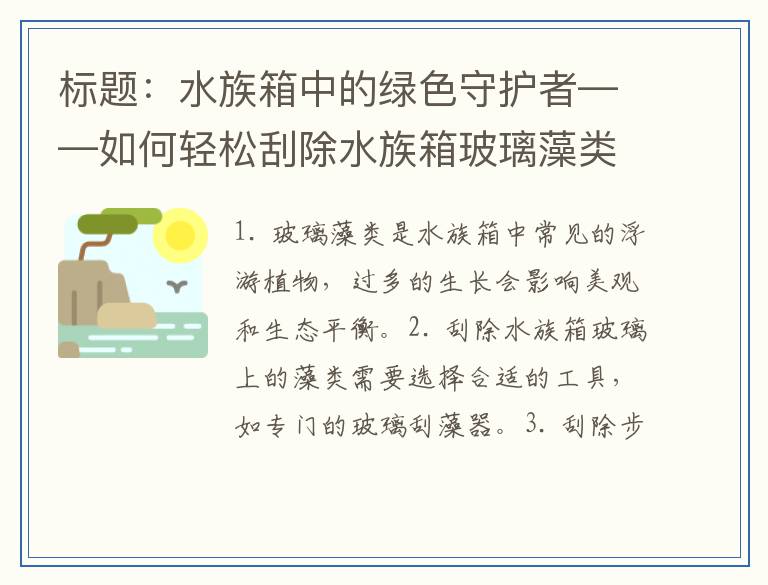 标题：水族箱中的绿色守护者——如何轻松刮除水族箱玻璃藻类

1. 玻璃藻类是水族箱中常见的浮游植物，过多的生长会影响美观和生态平衡。2. 刮除水族箱玻璃上的藻类需要选择合适的工具，如专门的玻璃刮藻器。3. 刮除步